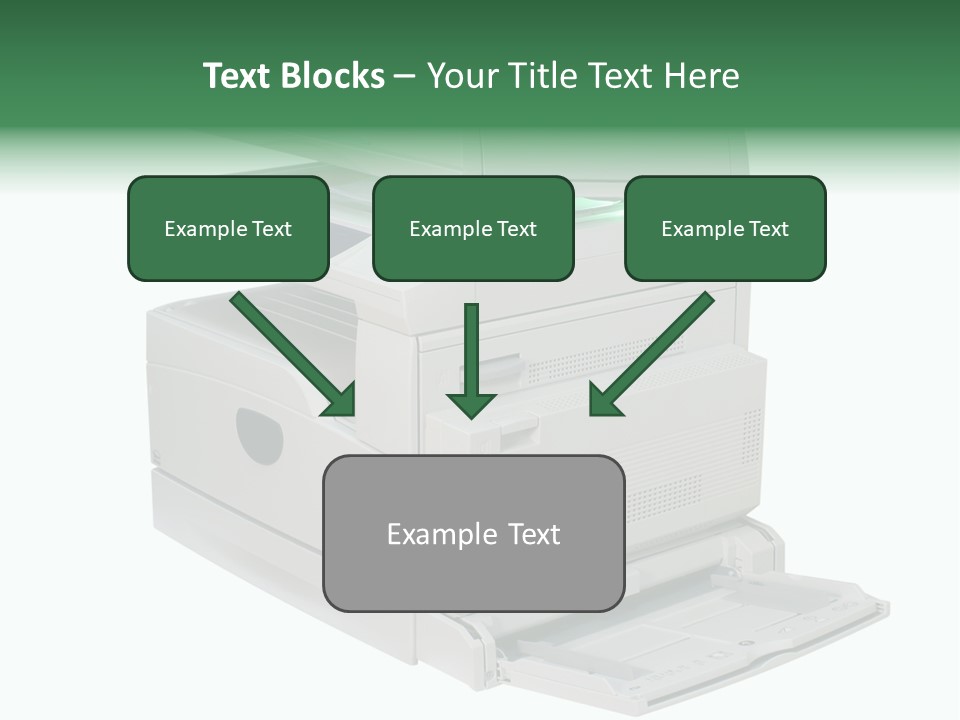 Text Blocks – Your Title Text Here

Example Text

Example Text

Example Text

Example Text